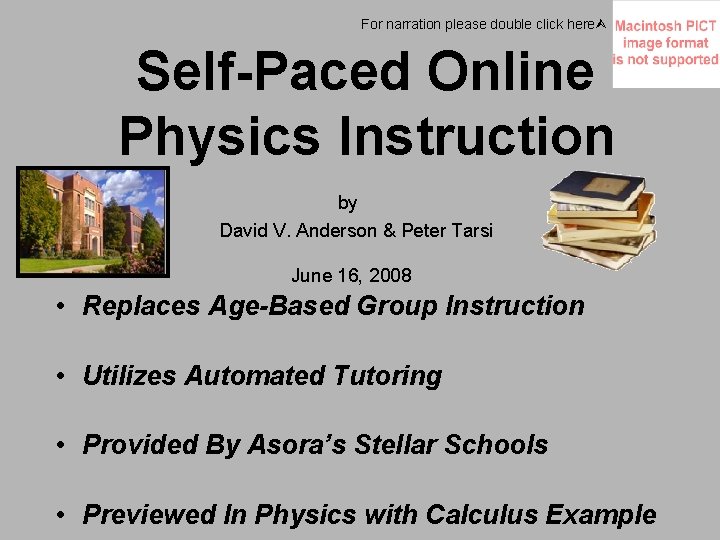 For narration please double click here

Macintosh PICT image format is not supported

Self-Paced Online Physics Instruction

by

David V. Anderson & Peter Tarsi

June 16, 2008

• Replaces Age-Based Group Instruction

• Utilizes Automated Tutoring

• Provided By Asora's Stellar Schools

• Previewed In Physics with Calculus Example